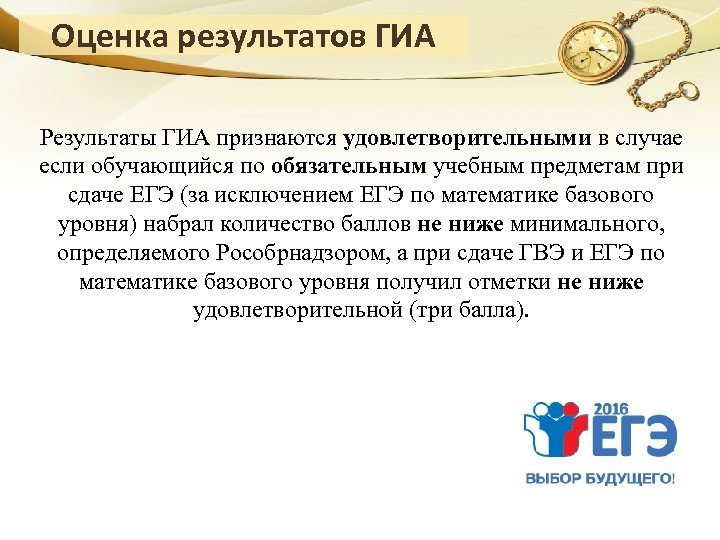 Оценка результатов ГИА

Результаты ГИА признаются удовлетворительными в случае если обучающийся по обязательным учебным предметам при сдаче ЕГЭ (за исключением ЕГЭ по математике базового уровня) набрал количество баллов не ниже минимального, определяемого Рособрнадзором, а при сдаче ГВЭ и ЕГЭ по математике базового уровня получил отметки не ниже удовлетворительной (три балла).

2016
ЕГЭ
ВЫБОР БУДУЩЕГО!